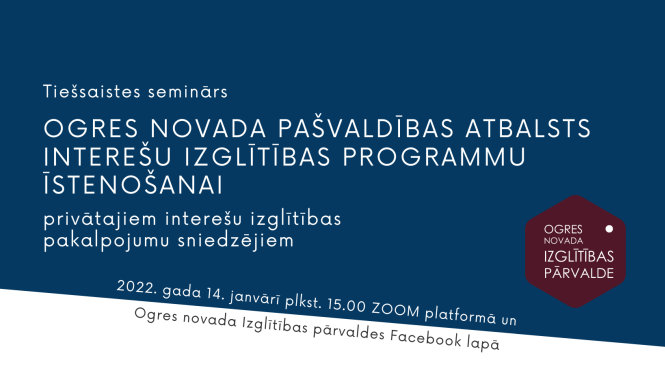 Tiešsaistes seminārs

OGRES NOVADA PAŠVALDĪBAS ATBALSTS INTEREŠU IZGLĪTĪBAS PROGRAMMU ĪSTENOŠANAI

privātajiem interešu izglītības pakalpojumu sniedzējiem

OGRES NOVADA IZGLĪTĪBAS PĀRVALDE

2022. gada 14. janvārī plkst. 15.00 ZOOM platformā un Ogres novada Izglītības pārvaldes Facebook lapā